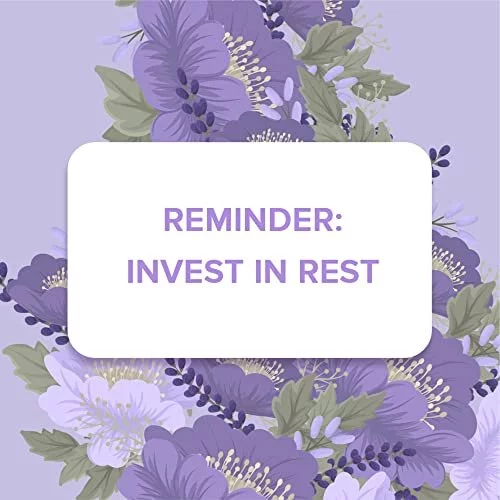 REMINDER:
INVEST IN REST